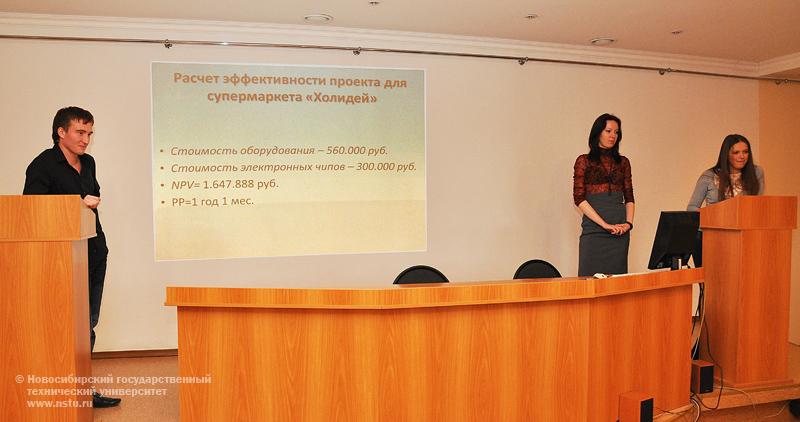 Расчет эффективности проекта для супермаркета «Холидей»

• Стоимость оборудования – 560.000 руб.
• Стоимость электронных чипов – 300.000 руб.
• NPV= 1.647.888 руб.
• PP=1 год 1 мес.

© Новосибирский государственный технический университет www.nstu.ru